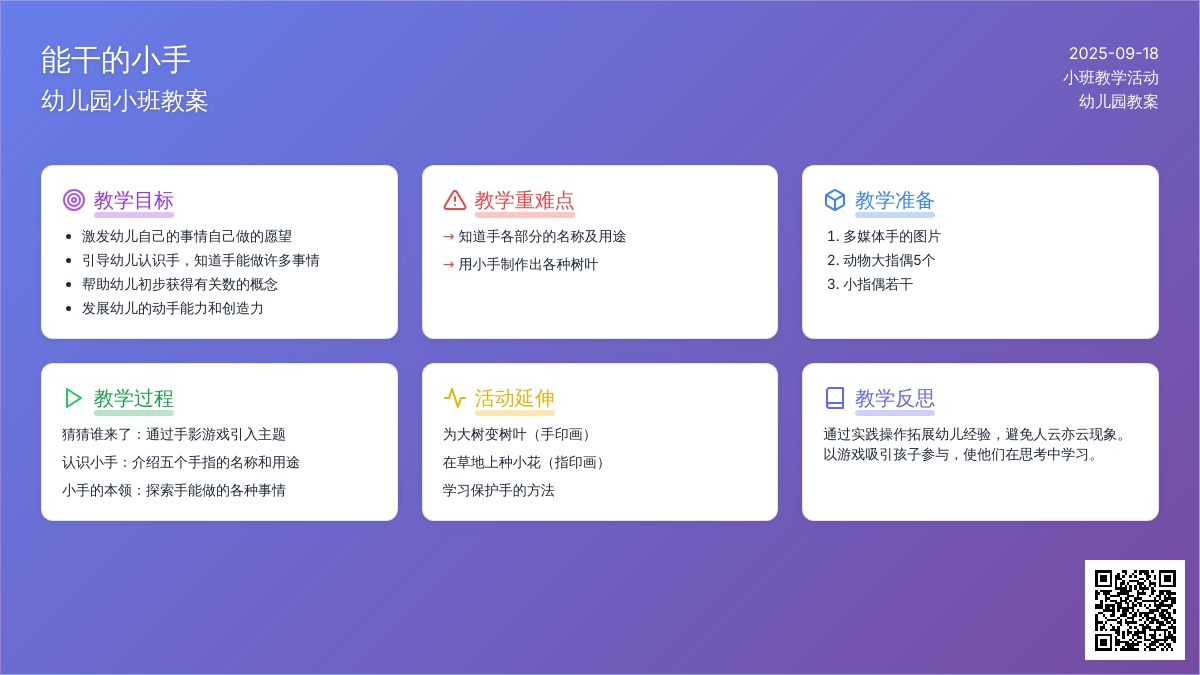 能干的小手
幼儿园小班教案

2025-09-18
小班教学活动
幼儿园教案

教学目标
- 激发幼儿自己的事情自己做的愿望
- 引导幼儿认识手，知道手能做许多事情
- 帮助幼儿初步获得有关数的概念
- 发展幼儿的动手能力和创造力

教学重难点
→ 知道手各部分的名称及用途
→ 用小手制作出各种树叶

教学准备
1. 多媒体手的图片
2. 动物大指偶5个
3. 小指偶若干

教学过程
猜猜谁来了：通过手影游戏引入主题
认识小手：介绍五个手指的名称和用途
小手的本领：探索手能做的各种事情

活动延伸
为大树变树叶（手印画）
在草地上种小花（指印画）
学习保护手的方法

教学反思
通过实践操作拓展幼儿经验，避免人云亦云现象。以游戏吸引孩子参与，使他们在思考中学习。